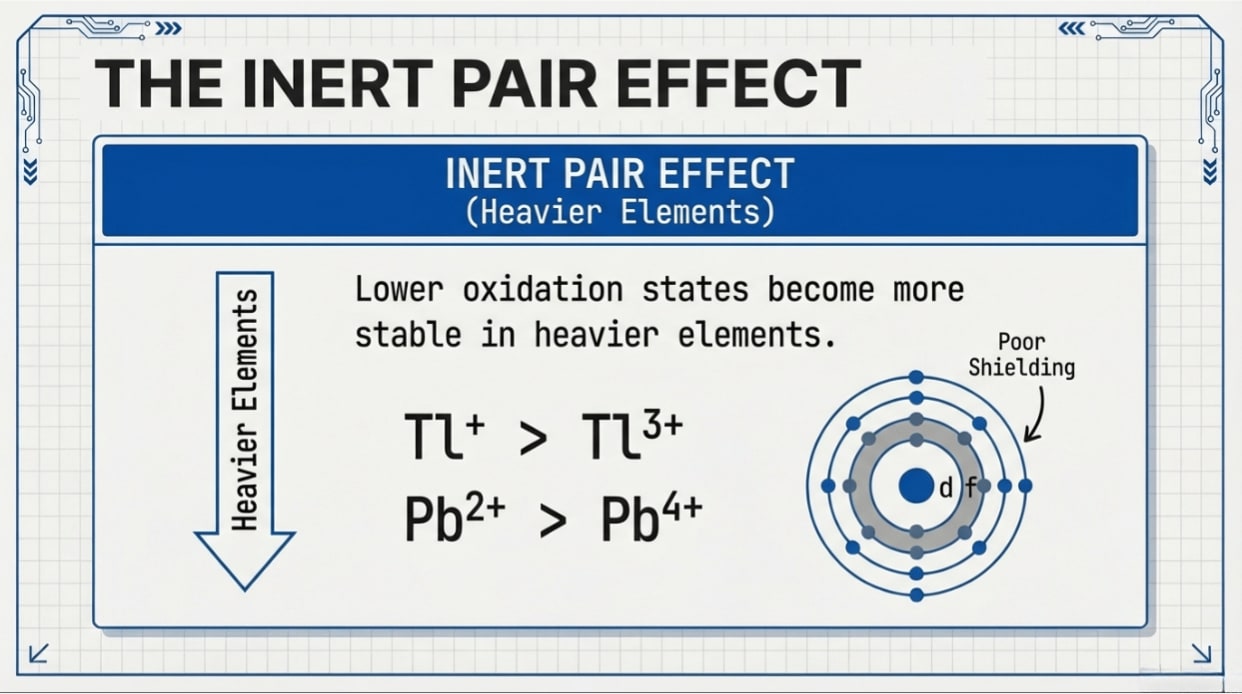 THE INERT PAIR EFFECT

INERT PAIR EFFECT
(Heavier Elements)

Heavier Elements

Lower oxidation states become more stable in heavier elements.

$Tl^{+} > Tl^{3+}$
$Pb^{2+} > Pb^{4+}$

Poor Shielding

d f